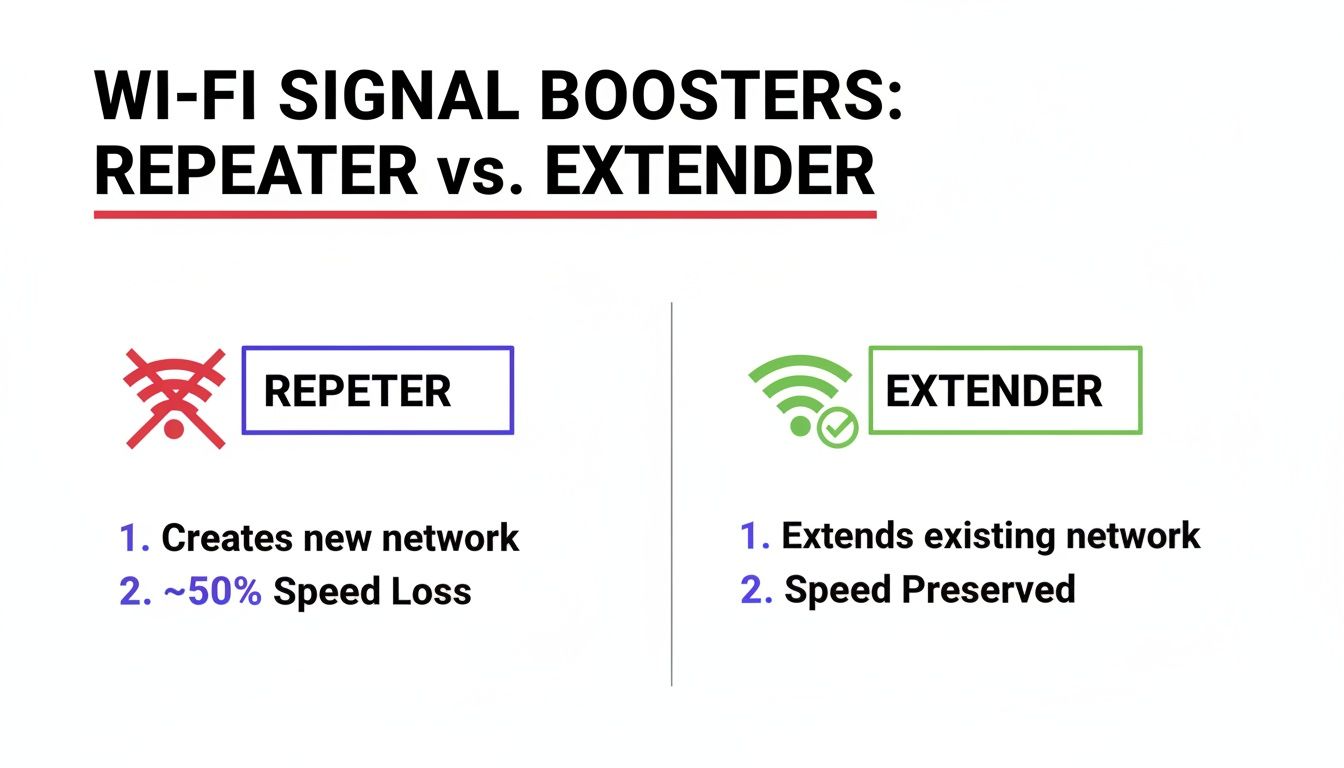 WI-FI SIGNAL BOOSTERS: REPEATER vs. EXTENDER

REPETER

1. Creates new network
2. ~50% Speed Loss

EXTENDER

1. Extends existing network
2. Speed Preserved